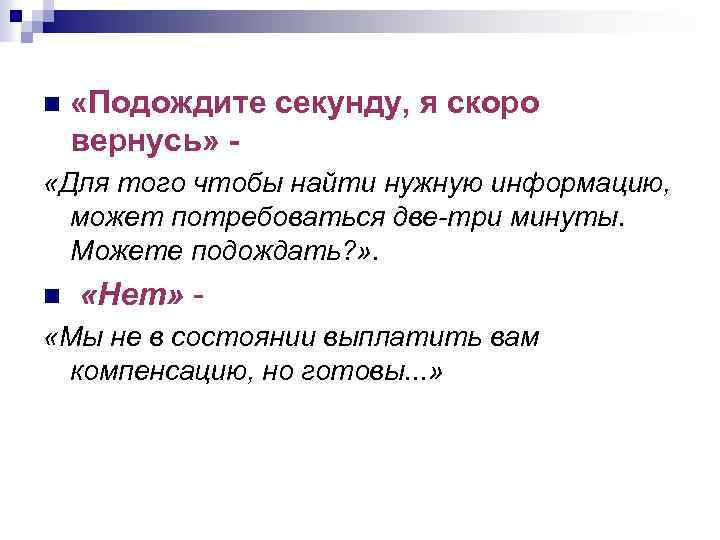 «Подождите секунду, я скоро вернусь» -

«Для того чтобы найти нужную информацию, может потребоваться две-три минуты. Можете подождать?».

«Нет» -

«Мы не в состоянии выплатить вам компенсацию, но готовы...»